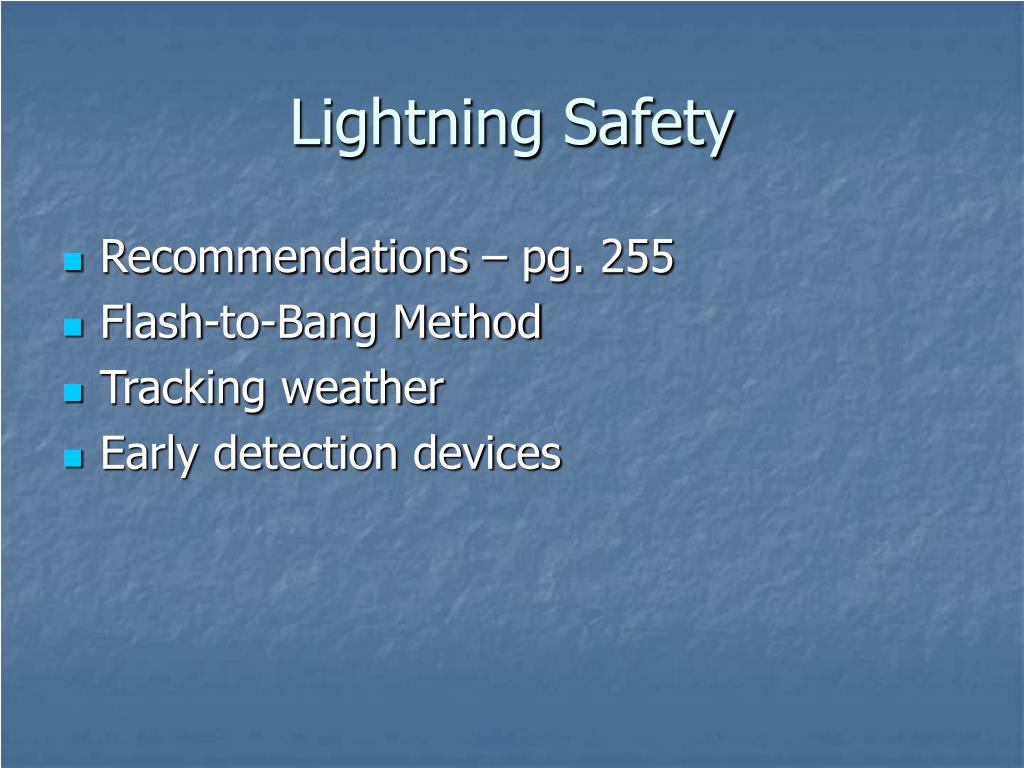 Lightning Safety

- Recommendations – pg. 255
- Flash-to-Bang Method
- Tracking weather
- Early detection devices